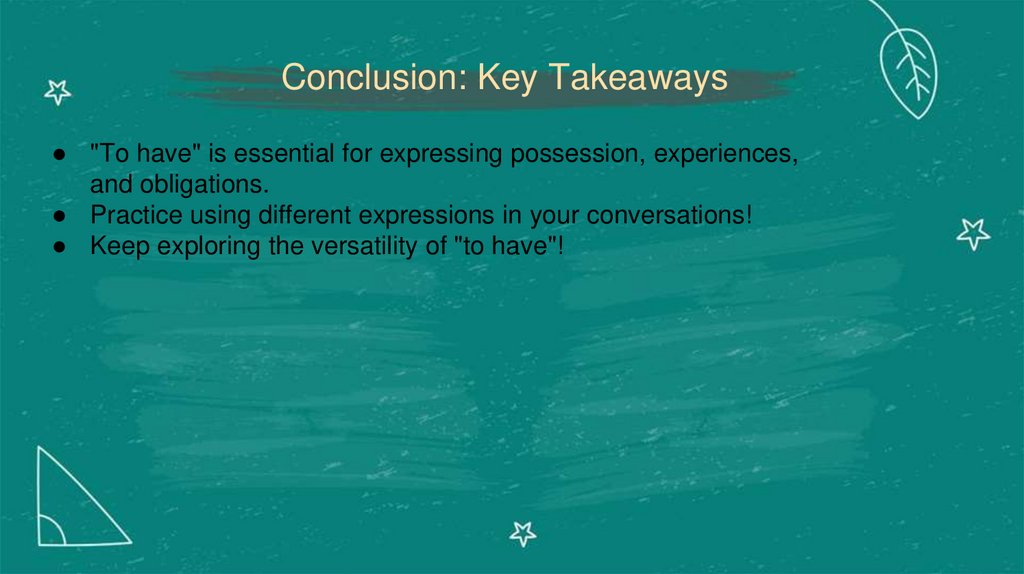 Conclusion: Key Takeaways

● "To have" is essential for expressing possession, experiences, and obligations.
● Practice using different expressions in your conversations!
● Keep exploring the versatility of "to have"!